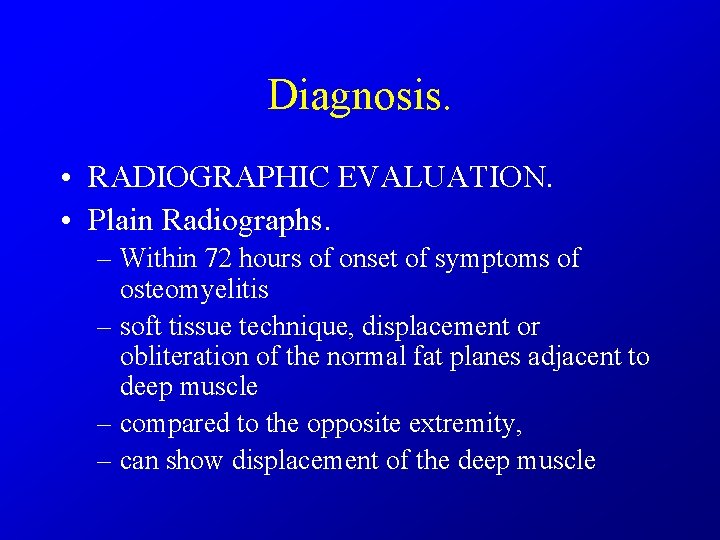 Diagnosis.

• RADIOGRAPHIC EVALUATION.
• Plain Radiographs.
– Within 72 hours of onset of symptoms of osteomyelitis
– soft tissue technique, displacement or obliteration of the normal fat planes adjacent to deep muscle
– compared to the opposite extremity,
– can show displacement of the deep muscle